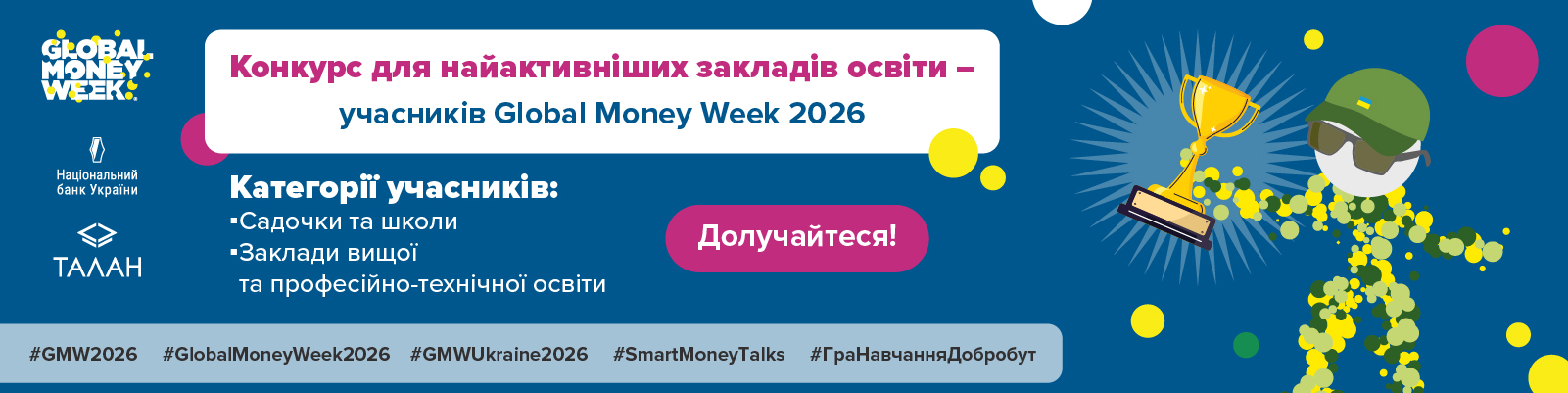 GLOBAL MONEY WEEK

Національний банк України

ТАЛАН

Конкурс для найактивніших закладів освіти – учасників Global Money Week 2026

Категорії учасників:
▪Садочки та школи
▪Заклади вищої та професійно-технічної освіти

Долучайтеся!

#GMW2026 #GlobalMoneyWeek2026 #GMWUkraine2026 #SmartMoneyTalks #ГраНавчанняДобробут